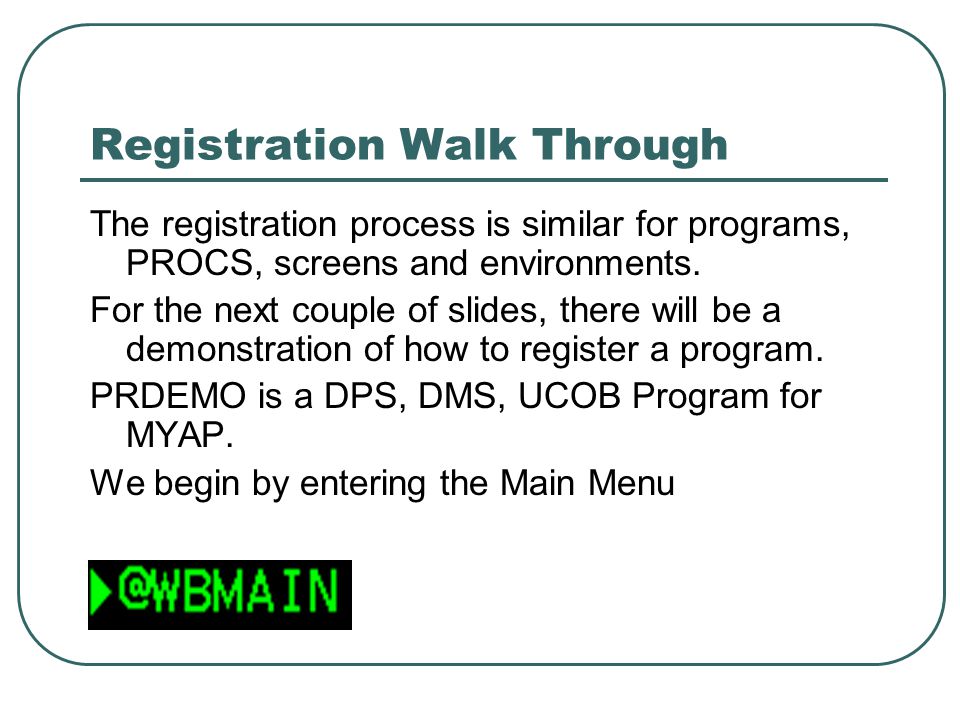 Registration Walk Through

The registration process is similar for programs, PROCS, screens and environments.

For the next couple of slides, there will be a demonstration of how to register a program.

PRDEMO is a DPS, DMS, UCOB Program for MYAP.

We begin by entering the Main Menu

@WBMAIN